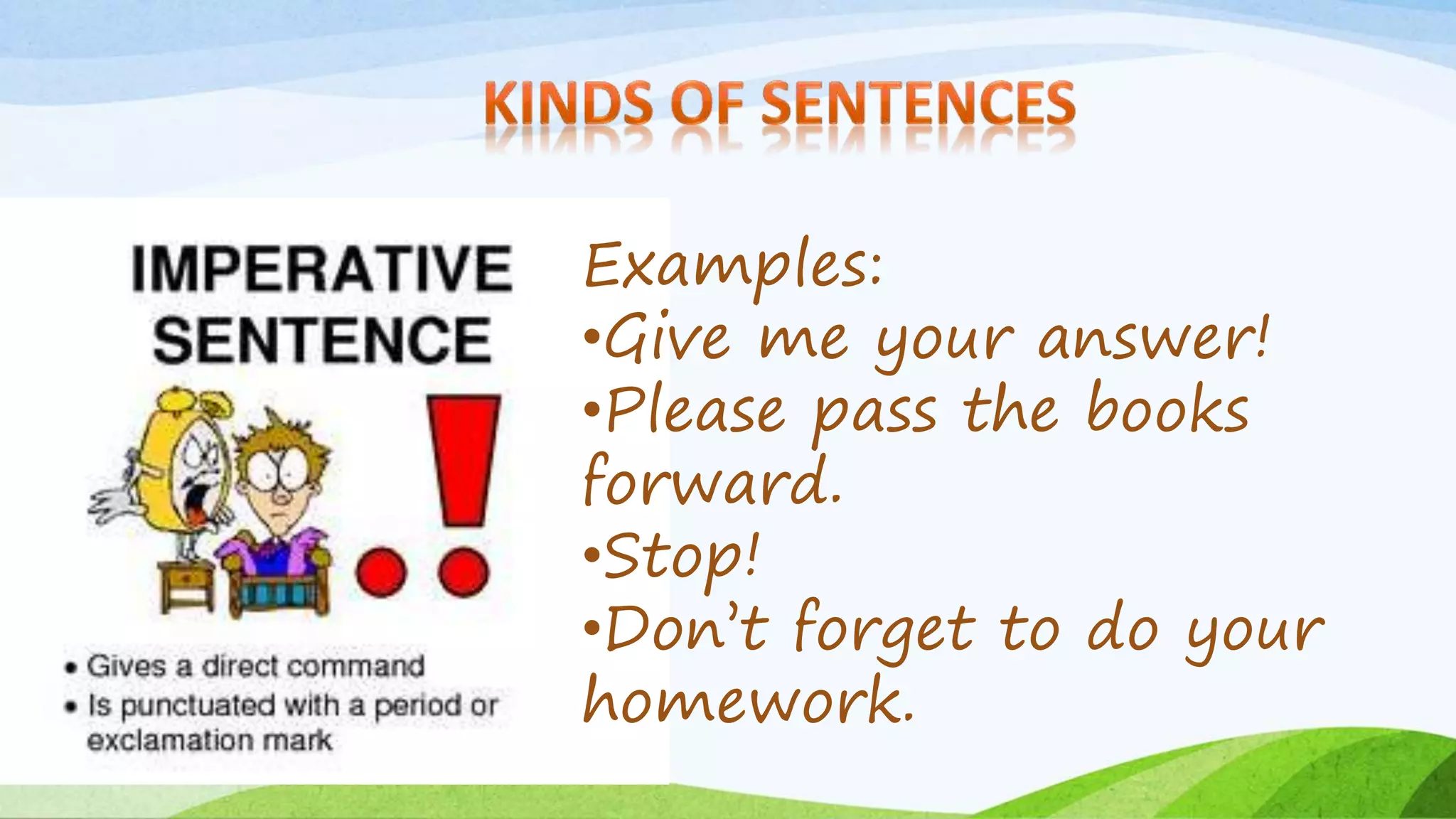 KINDS OF SENTENCES

IMPERATIVE SENTENCE

• Gives a direct command
• Is punctuated with a period or exclamation mark

Examples:
•Give me your answer!
•Please pass the books forward.
•Stop!
•Don't forget to do your homework.